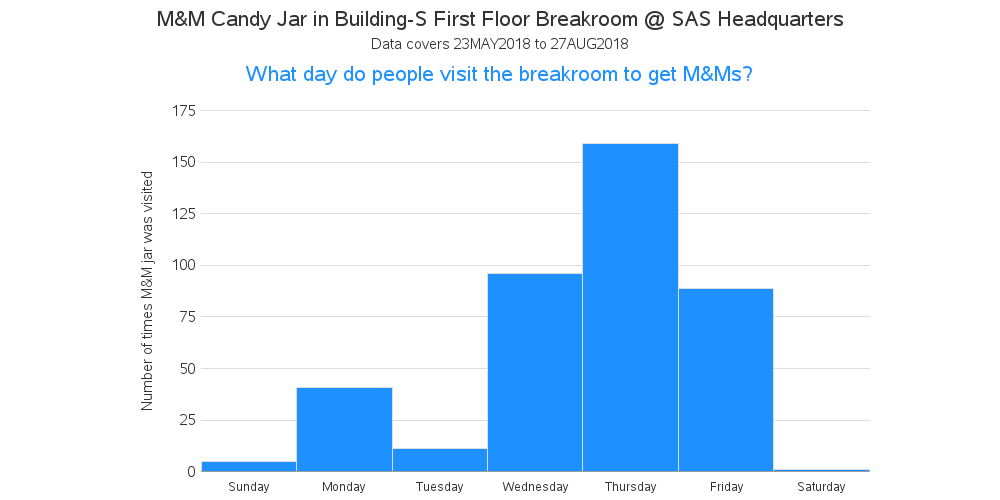 M&M Candy Jar in Building-S First Floor Breakroom @ SAS Headquarters

Data covers 23MAY2018 to 27AUG2018

What day do people visit the breakroom to get M&Ms?

Number of times M&M jar was visited

175
150
125
100
75
50
25
0

Sunday
Monday
Tuesday
Wednesday
Thursday
Friday
Saturday